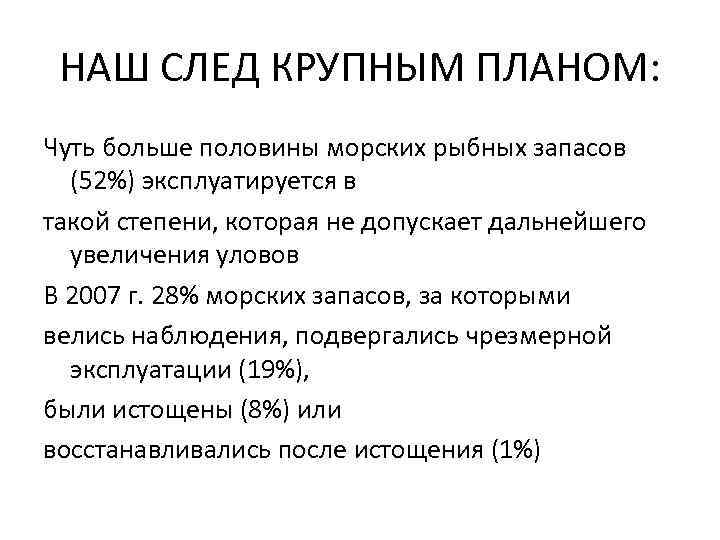 НАШ СЛЕД КРУПНЫМ ПЛАНОМ:

Чуть больше половины морских рыбных запасов (52%) эксплуатируется в

такой степени, которая не допускает дальнейшего увеличения уловов

В 2007 г. 28% морских запасов, за которыми

велись наблюдения, подвергались чрезмерной эксплуатации (19%),

были истощены (8%) или

восстанавливались после истощения (1%)